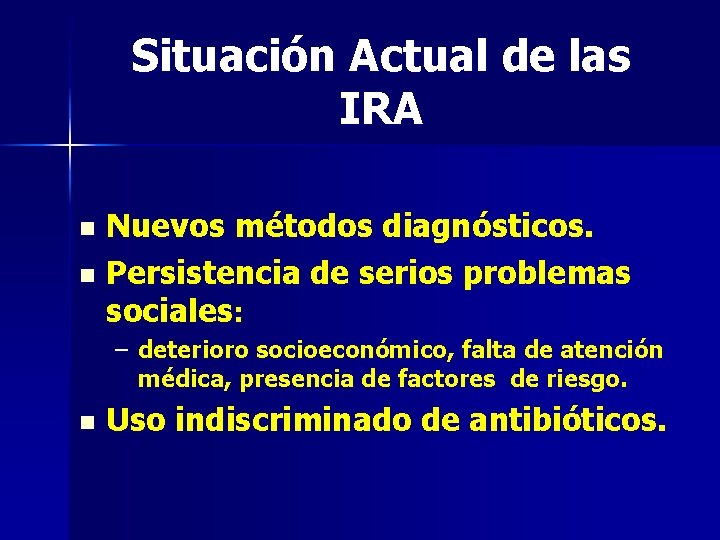 Situación Actual de las IRA

- Nuevos métodos diagnósticos.
- Persistencia de serios problemas sociales:
  – deterioro socioeconómico, falta de atención médica, presencia de factores de riesgo.
- Uso indiscriminado de antibióticos.